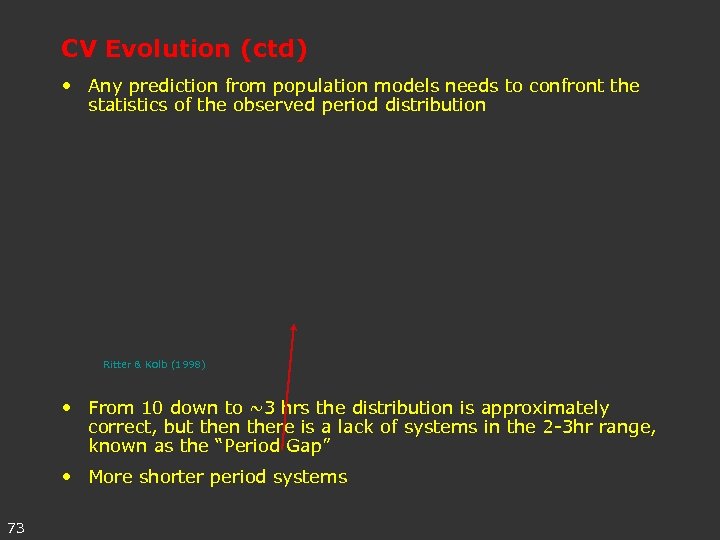 CV Evolution (ctd)

• Any prediction from population models needs to confront the statistics of the observed period distribution

Ritter & Kolb (1998)

• From 10 down to ~3 hrs the distribution is approximately correct, but then there is a lack of systems in the 2-3hr range, known as the "Period Gap"

• More shorter period systems

73